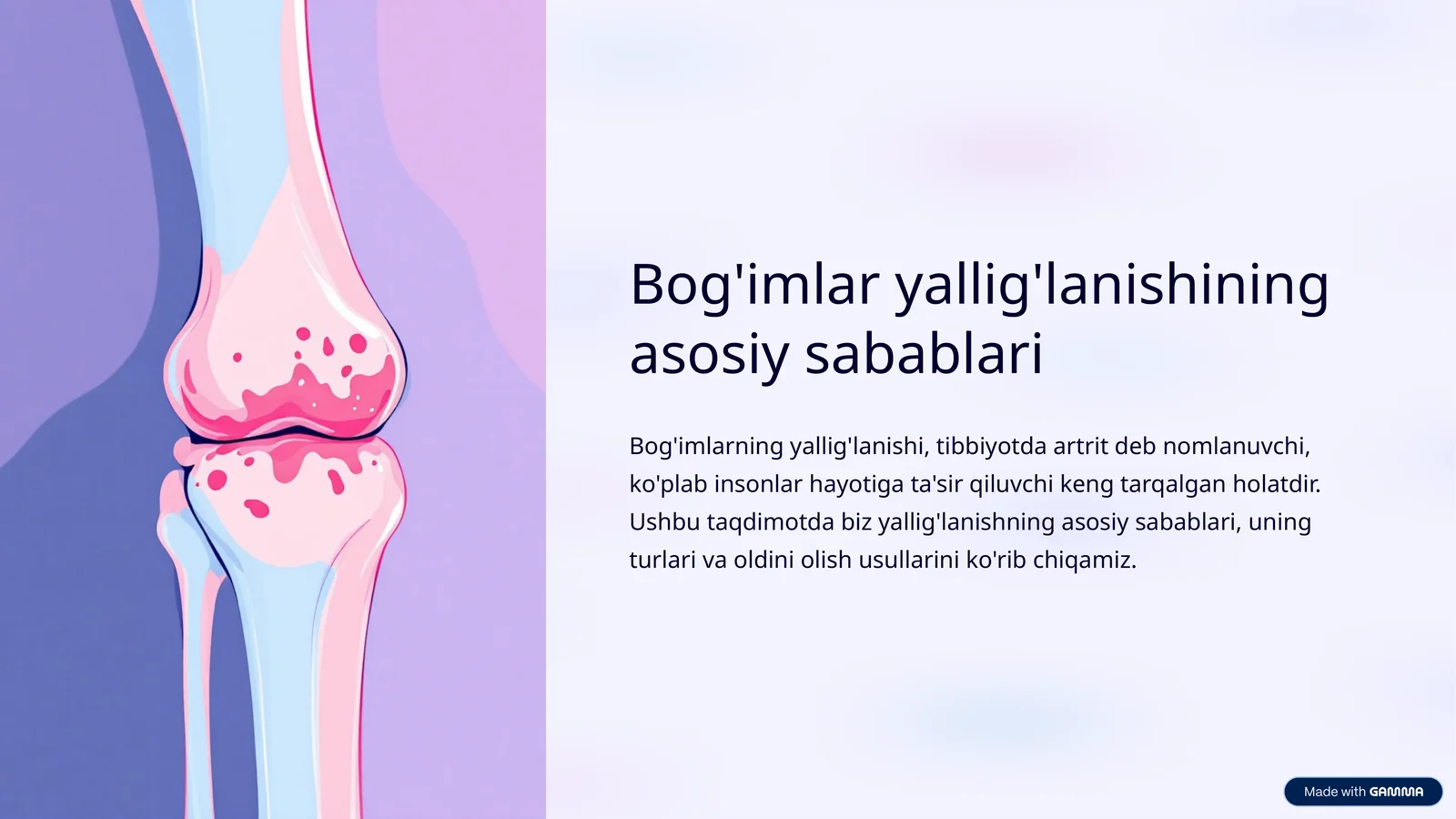 Bog'imlar yallig'lanishining asosiy sabablari

Bog'imlarning yallig'lanishi, tibbiyotda artrit deb nomlanuvchi, ko'plab insonlar hayotiga ta'sir qiluvchi keng tarqalgan holatdir. Ushbu taqdimotda biz yallig'lanishning asosiy sabablari, uning turlari va oldini olish usullarini ko'rib chiqamiz.

Made with GAMMA